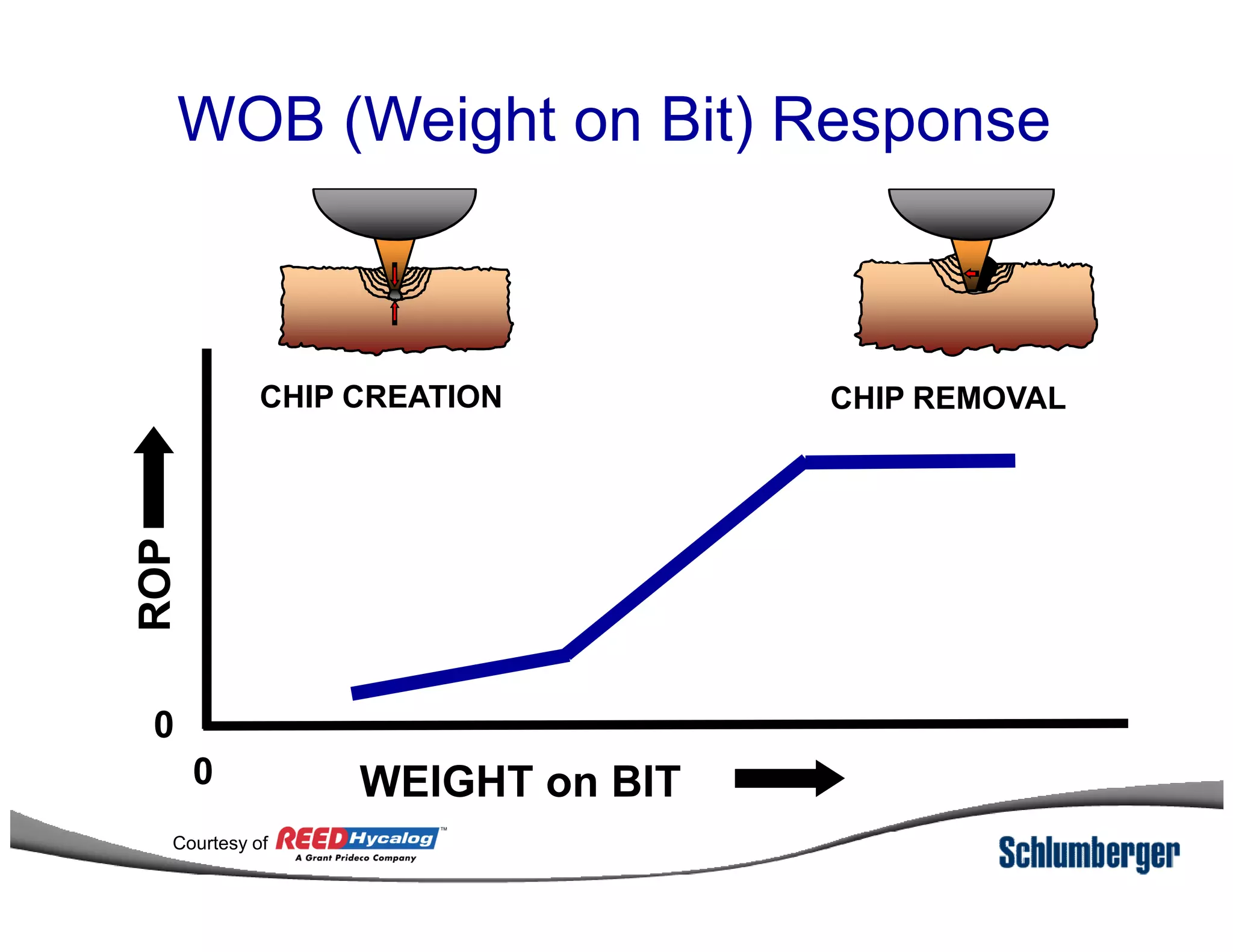 WOB (Weight on Bit) Response

CHIP CREATION

CHIP REMOVAL

ROP

0

0

WEIGHT on BIT

Courtesy of REED Hycalog™ A Grant Prideco Company

Schlumberger